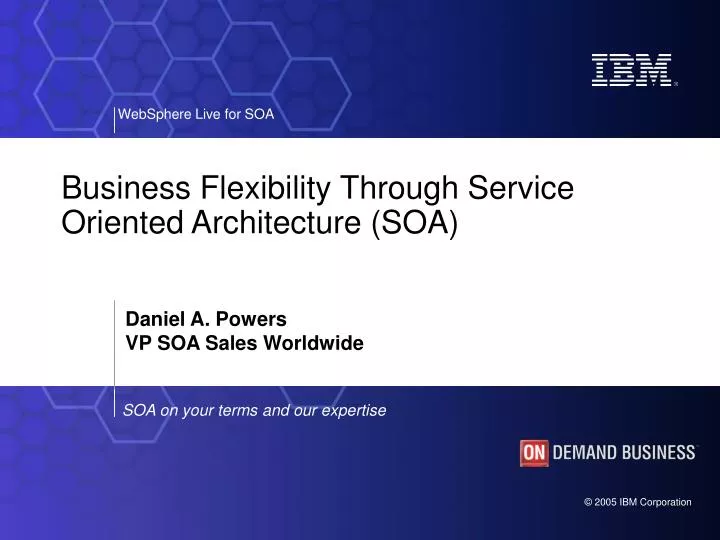 IBM

WebSphere Live for SOA

Business Flexibility Through Service Oriented Architecture (SOA)

Daniel A. Powers
VP SOA Sales Worldwide

SOA on your terms and our expertise

ON DEMAND BUSINESS

© 2005 IBM Corporation